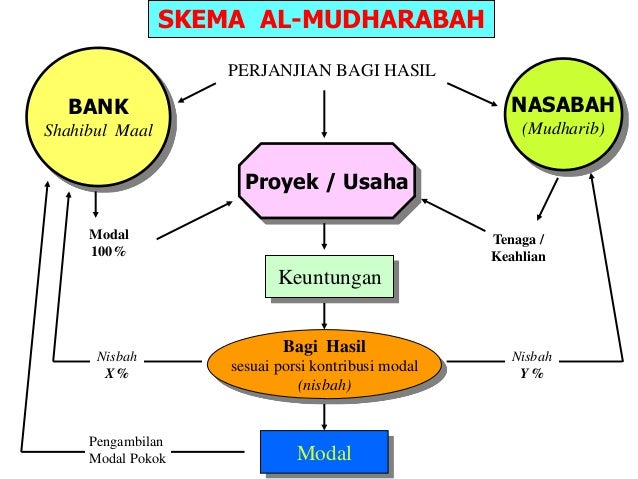 SKEMA AL-MUDHARABAH

PERJANJIAN BAGI HASIL

BANK
Shahibul Maal

NASABAH
(Mudharib)

Proyek / Usaha

Modal
100%

Tenaga /
Keahlian

Keuntungan

Nisbah
X %

Bagi Hasil
sesuai porsi kontribusi modal
(nisbah)

Nisbah
Y %

Pengambilan
Modal Pokok

Modal